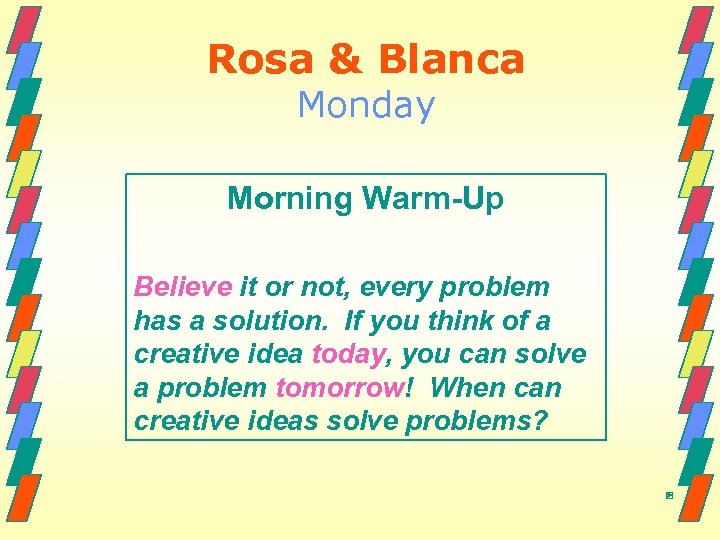 Rosa & Blanca
Monday

Morning Warm-Up

Believe it or not, every problem has a solution. If you think of a creative idea today, you can solve a problem tomorrow! When can creative ideas solve problems?